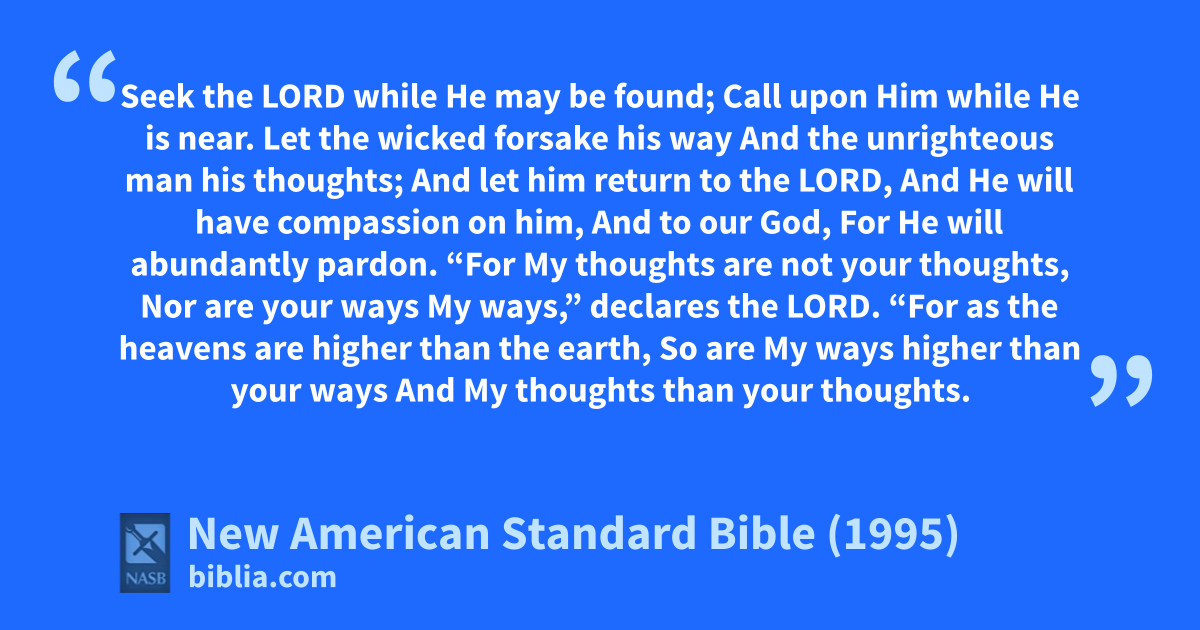 “Seek the LORD while He may be found; Call upon Him while He is near. Let the wicked forsake his way And the unrighteous man his thoughts; And let him return to the LORD, And He will have compassion on him, And to our God, For He will abundantly pardon. “For My thoughts are not your thoughts, Nor are your ways My ways,” declares the LORD. “For as the heavens are higher than the earth, So are My ways higher than your ways And My thoughts than your thoughts.”

NASB

New American Standard Bible (1995)
biblia.com